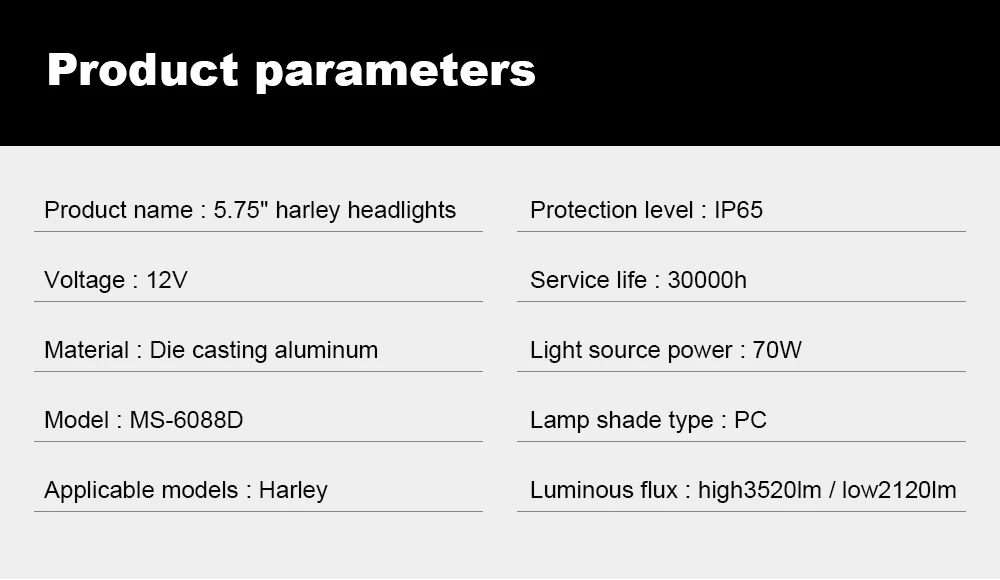 Product parameters

Product name : 5.75" harley headlights

Voltage : 12V

Material : Die casting aluminum

Model : MS-6088D

Applicable models : Harley

Protection level : IP65

Service life : 30000h

Light source power : 70W

Lamp shade type : PC

Luminous flux : high3520lm / low2120lm